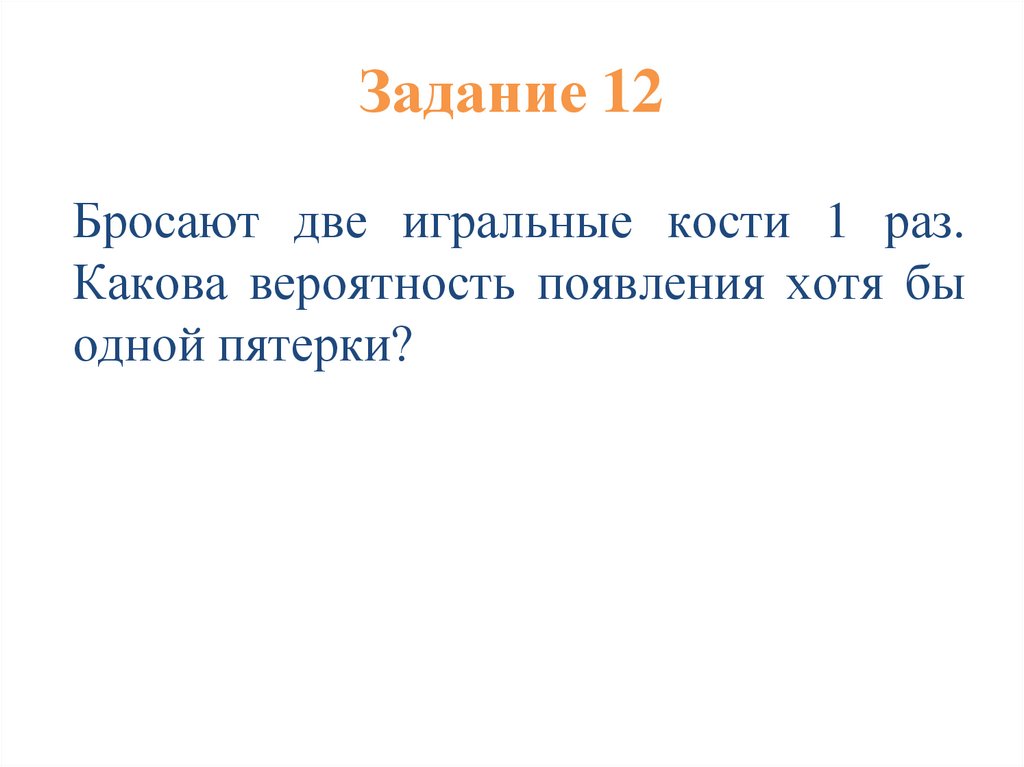 Задание 12

Бросают две игральные кости 1 раз. Какова вероятность появления хотя бы одной пятерки?